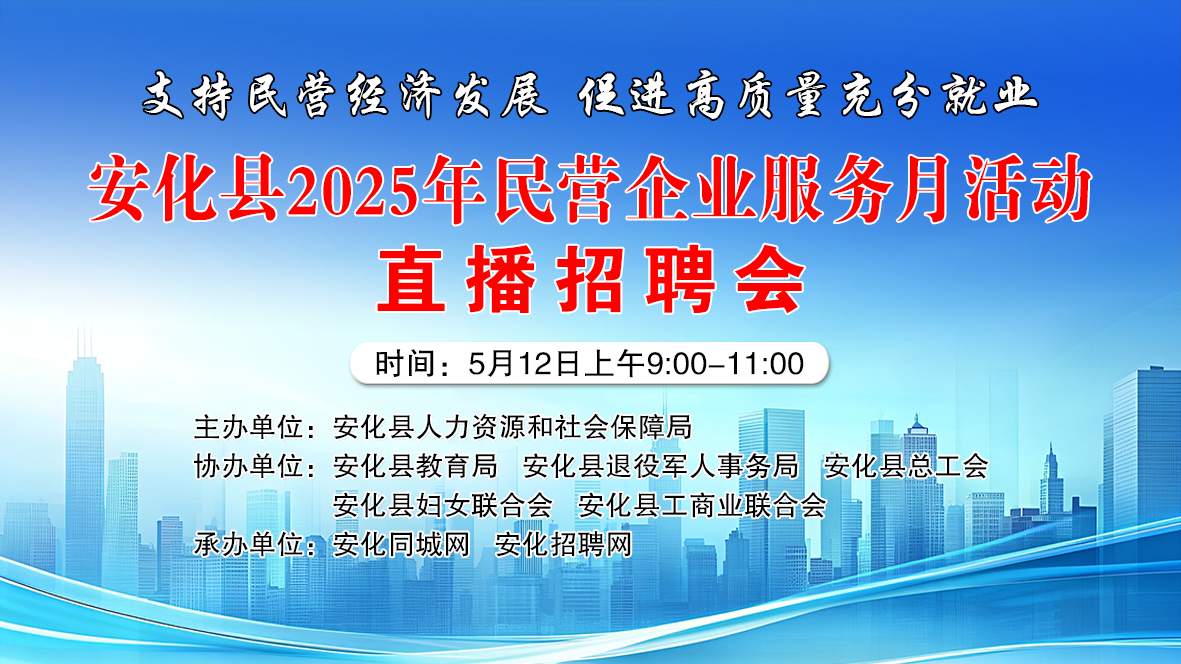 支持民营经济发展 促进高质量充分就业

安化县2025年民营企业服务月活动

直播招聘会

时间：5月12日上午9:00-11:00

主办单位：安化县人力资源和社会保障局

协办单位：安化县教育局 安化县退役军人事务局 安化县总工会

安化县妇女联合会 安化县工商业联合会

承办单位：安化同城网 安化招聘网